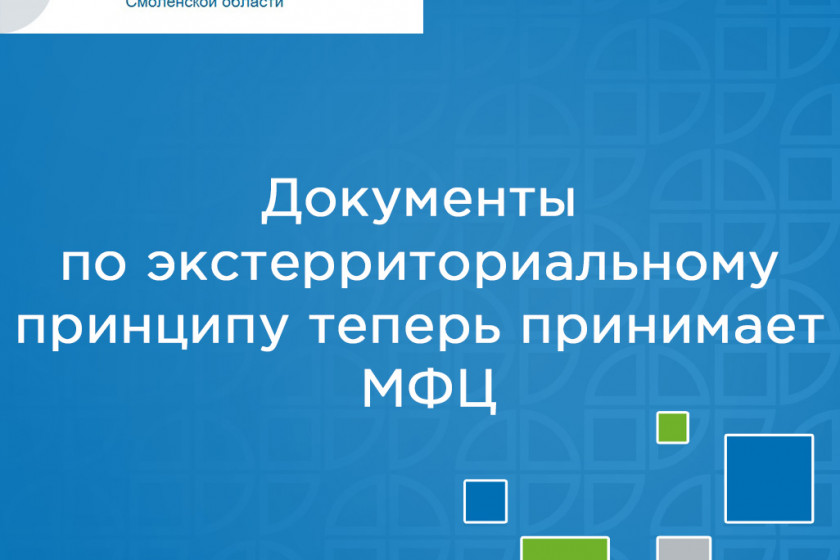 Смоленской области

Документы по экстерриториальному принципу теперь принимает МФЦ